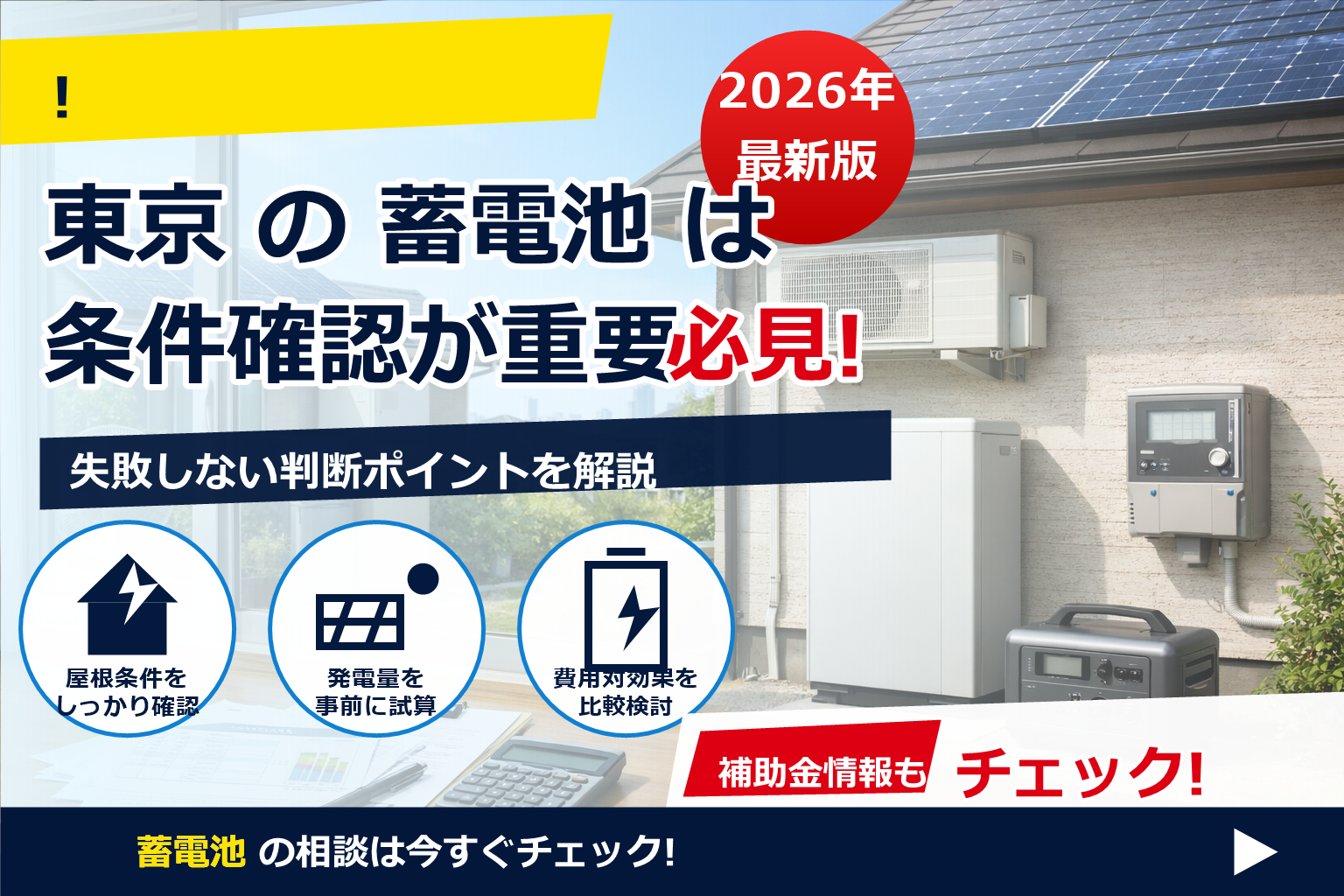 !

2026年
最新版

東京 の 蓄電池 は
条件確認が重要必見!

失敗しない判断ポイントを解説

屋根条件を
しっかり確認

発電量を
事前に試算

費用対効果を
比較検討

補助金情報も チェック!

蓄電池 の相談は今すぐチェック!